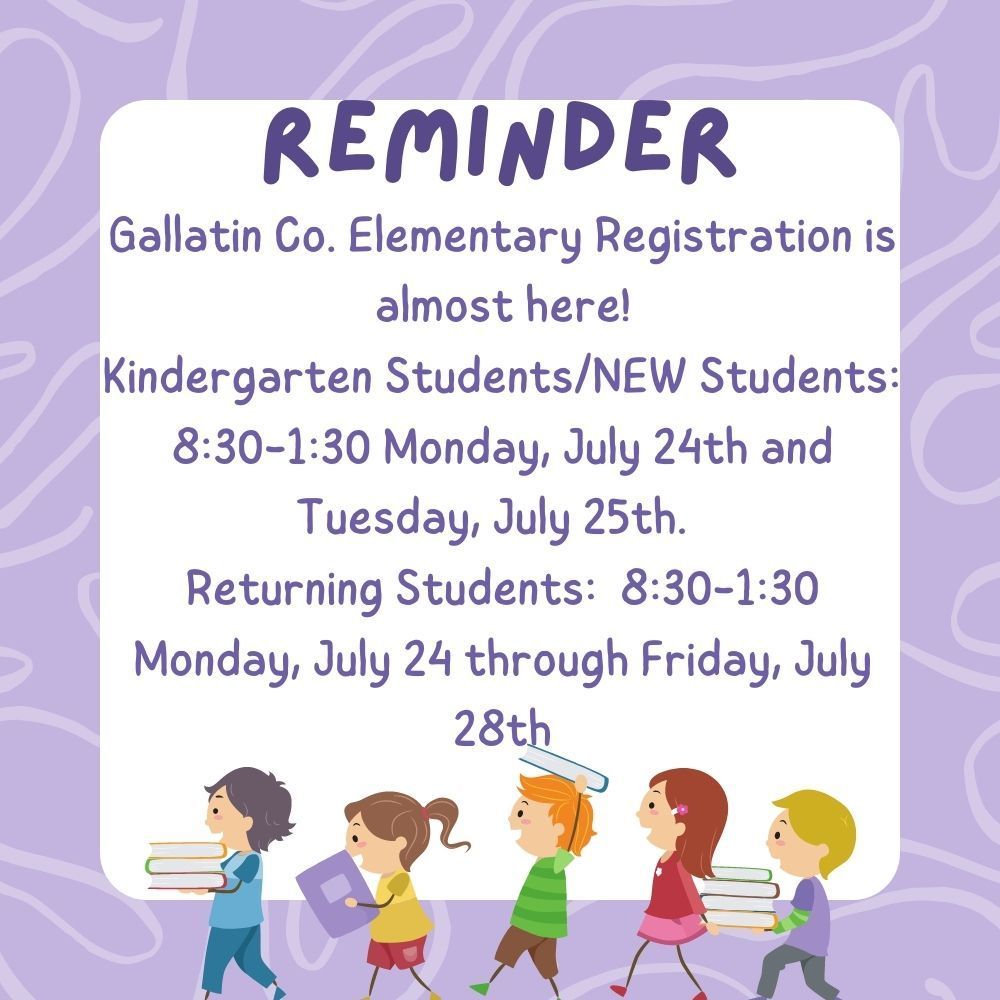 REMINDER

Gallatin Co. Elementary Registration is almost here!

Kindergarten Students/NEW Students: 8:30-1:30 Monday, July 24th and Tuesday, July 25th.

Returning Students: 8:30-1:30 Monday, July 24 through Friday, July 28th